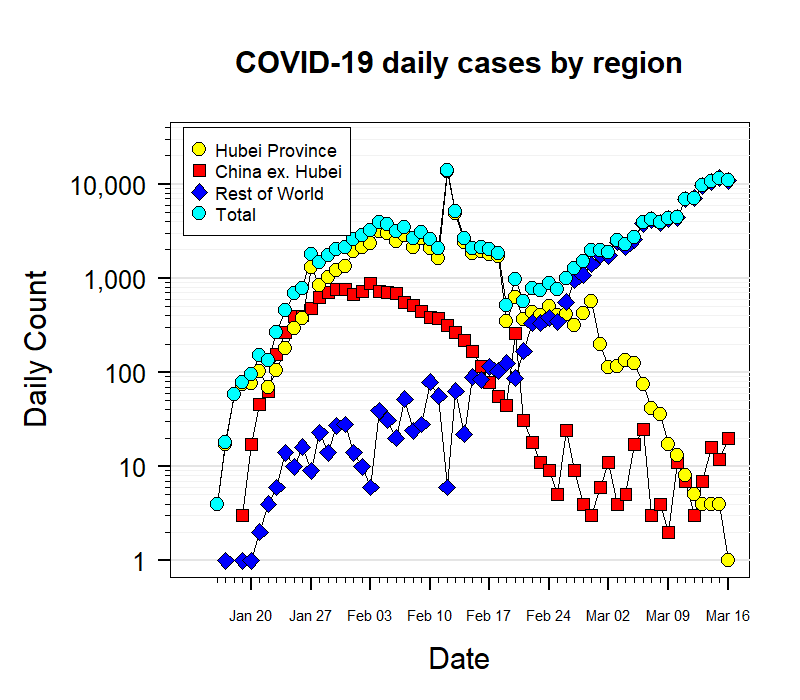 COVID-19 daily cases by region

Hubei Province
China ex. Hubei
Rest of World
Total

Daily Count

10,000
1,000
100
10
1

Jan 20
Jan 27
Feb 03
Feb 10
Feb 17
Feb 24
Mar 02
Mar 09
Mar 16

Date